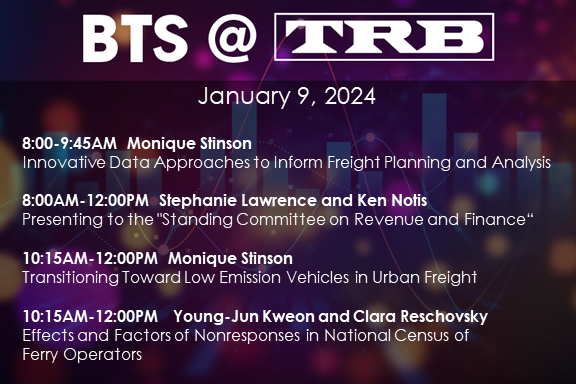 BTS @ TRB

January 9, 2024

8:00-9:45AM Monique Stinson
Innovative Data Approaches to Inform Freight Planning and Analysis

8:00AM-12:00PM Stephanie Lawrence and Ken Notis
Presenting to the "Standing Committee on Revenue and Finance“

10:15AM-12:00PM Monique Stinson
Transitioning Toward Low Emission Vehicles in Urban Freight

10:15AM-12:00PM Young-Jun Kweon and Clara Reschovsky
Effects and Factors of Nonresponses in National Census of Ferry Operators